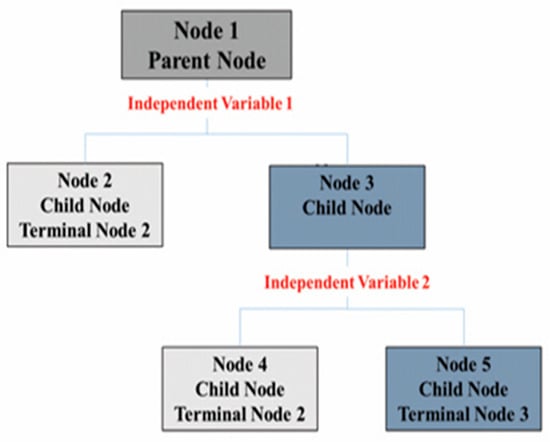 Node 1
Parent Node

Independent Variable 1

Node 2
Child Node
Terminal Node 2

Node 3
Child Node

Independent Variable 2

Node 4
Child Node
Terminal Node 2

Node 5
Child Node
Terminal Node 3